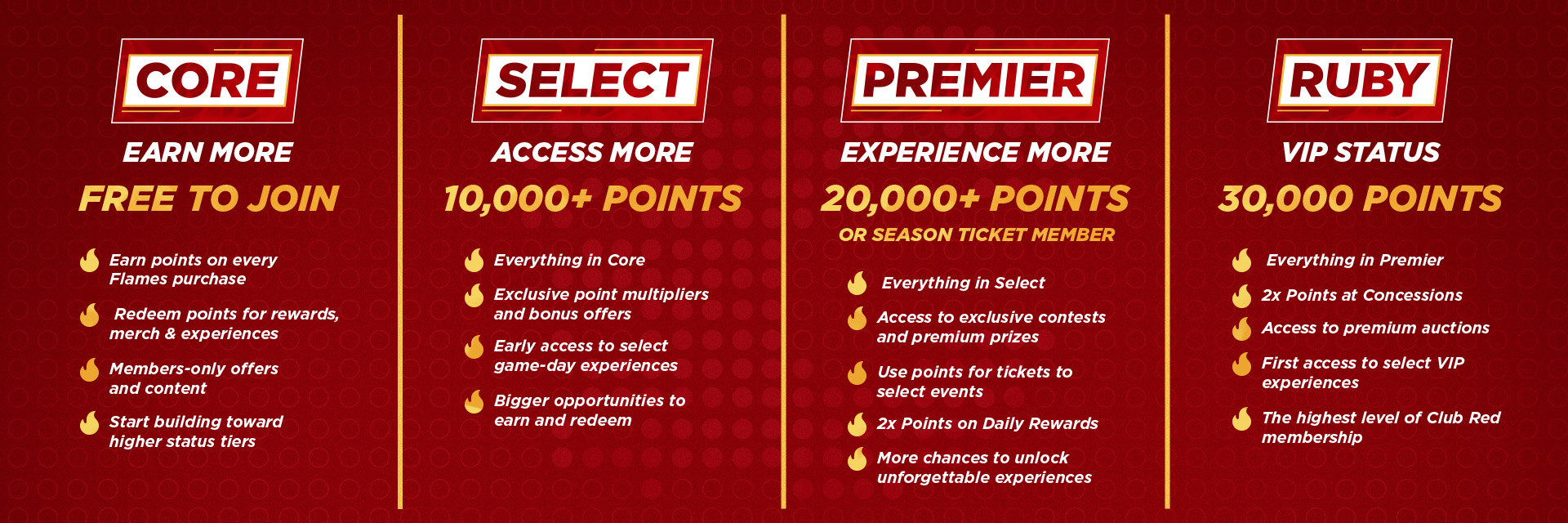 CORE

EARN MORE

FREE TO JOIN

Earn points on every Flames purchase

Redeem points for rewards, merch & experiences

Members-only offers and content

Start building toward higher status tiers

SELECT

ACCESS MORE

10,000+ POINTS

Everything in Core

Exclusive point multipliers and bonus offers

Early access to select game-day experiences

Bigger opportunities to earn and redeem

PREMIER

EXPERIENCE MORE

20,000+ POINTS

OR SEASON TICKET MEMBER

Everything in Select

Access to exclusive contests and premium prizes

Use points for tickets to select events

2x Points on Daily Rewards

More chances to unlock unforgettable experiences

RUBY

VIP STATUS

30,000 POINTS

Everything in Premier

2x Points at Concessions

Access to premium auctions

First access to select VIP experiences

The highest level of Club Red membership